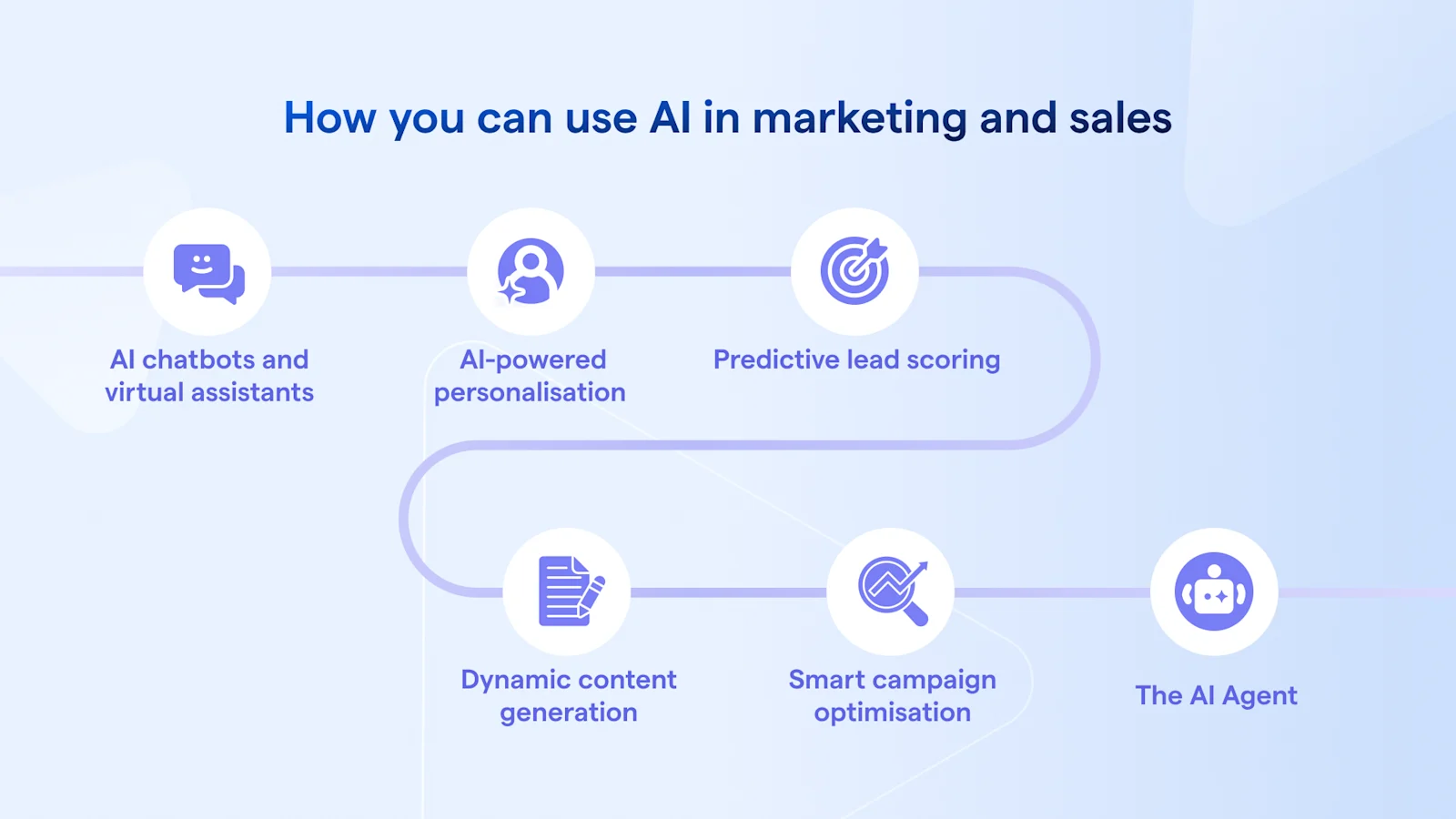 How you can use AI in marketing and sales

AI chatbots and virtual assistants

AI-powered personalisation

Predictive lead scoring

Dynamic content generation

Smart campaign optimisation

The AI Agent